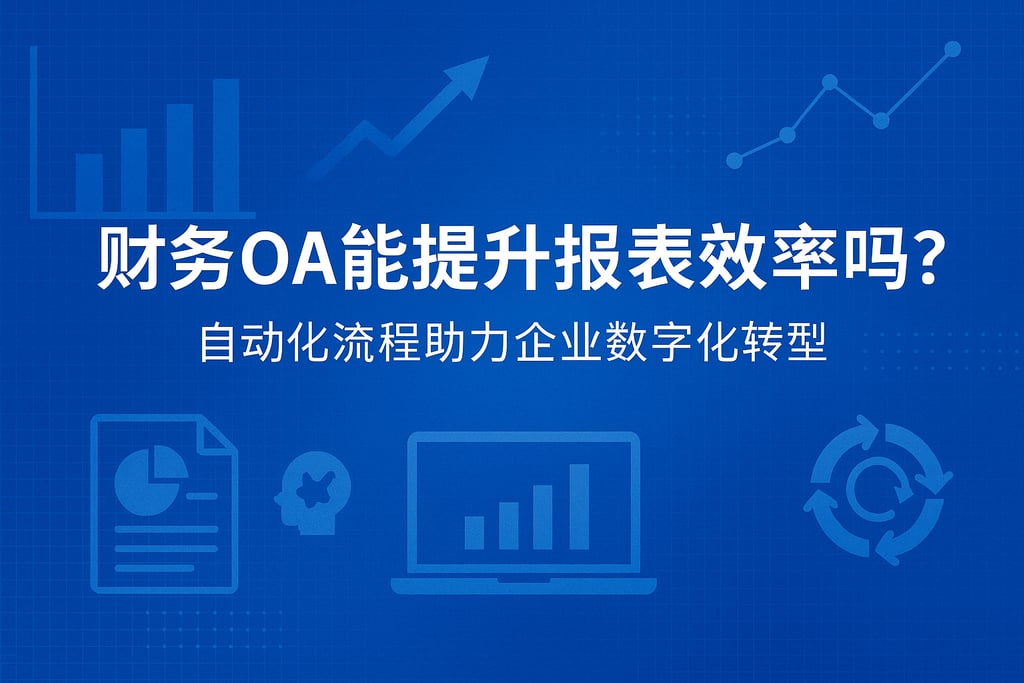 财务OA能提升报表效率吗?

自动化流程助力企业数字化转型